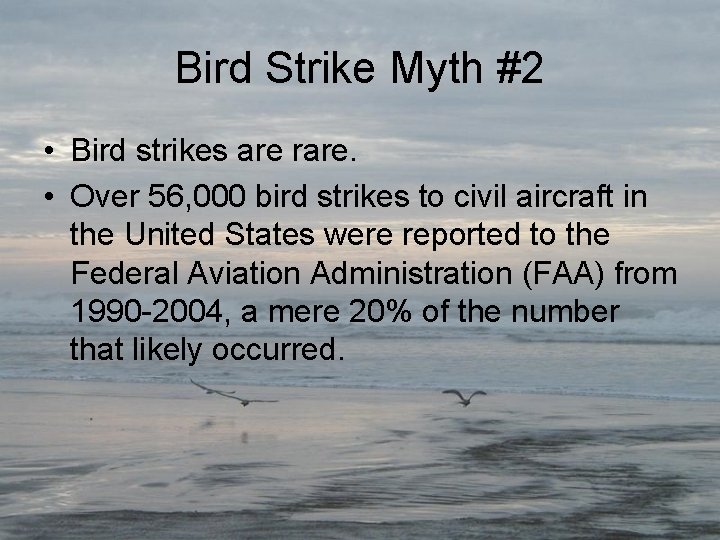 Bird Strike Myth #2

• Bird strikes are rare.

• Over 56,000 bird strikes to civil aircraft in the United States were reported to the Federal Aviation Administration (FAA) from 1990-2004, a mere 20% of the number that likely occurred.